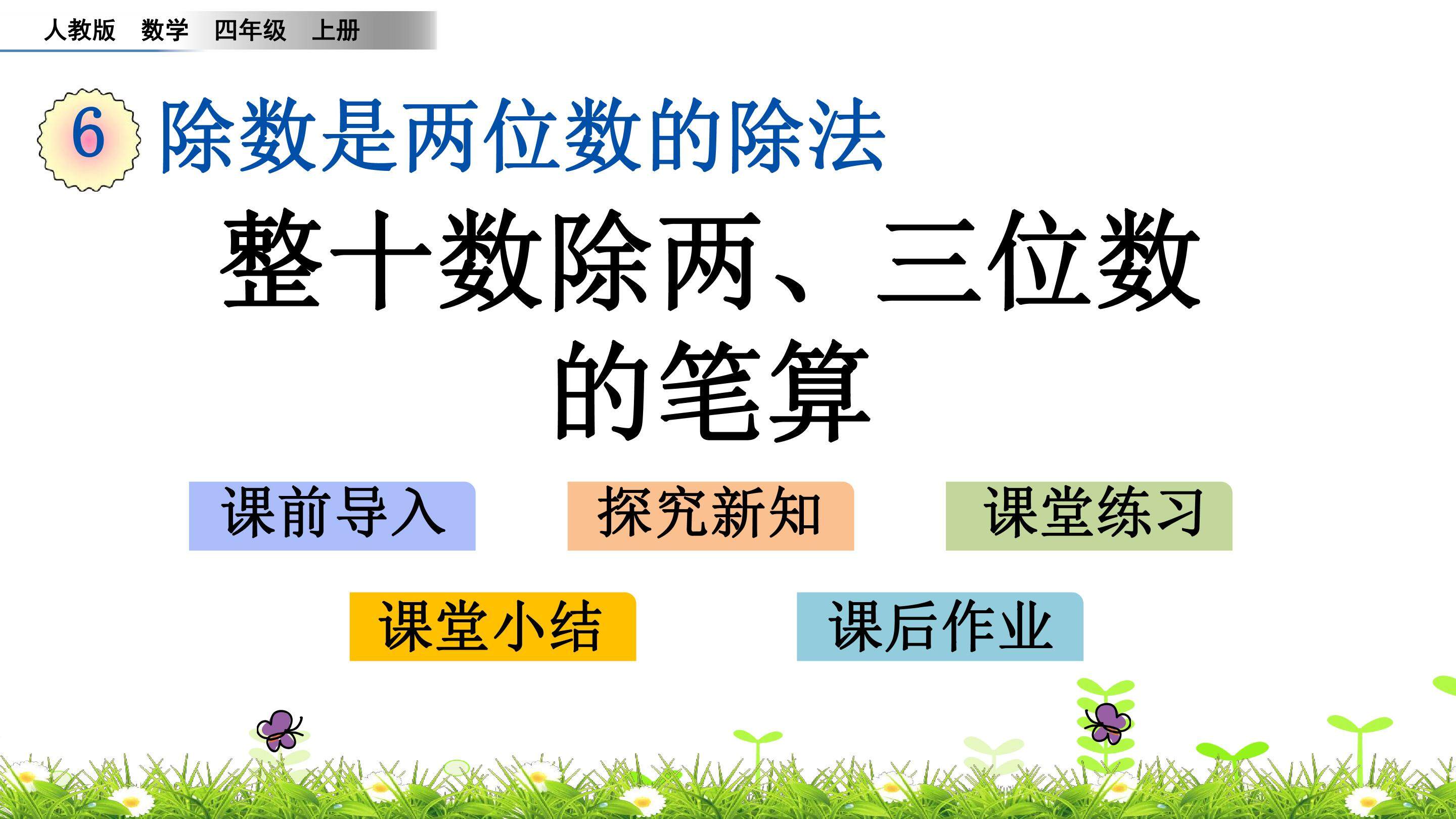 人教版 数学 四年级 上册

6 除数是两位数的除法

整十数除两、三位数的笔算

课前导入

探究新知

课堂练习

课堂小结

课后作业